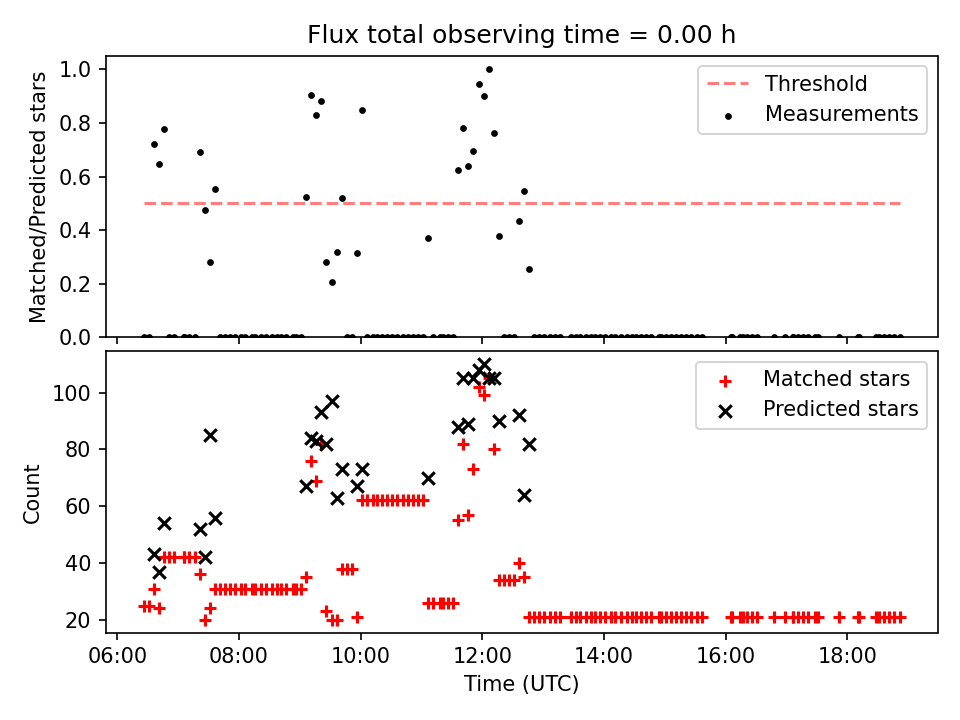 Flux total observing time = 0.00 h

Matched/Predicted stars

1.0
0.8
0.6
0.4
0.2
0.0

Threshold
Measurements

Count

100
80
60
40
20

Matched stars
Predicted stars

06:00 08:00 10:00 12:00 14:00 16:00 18:00

Time (UTC)